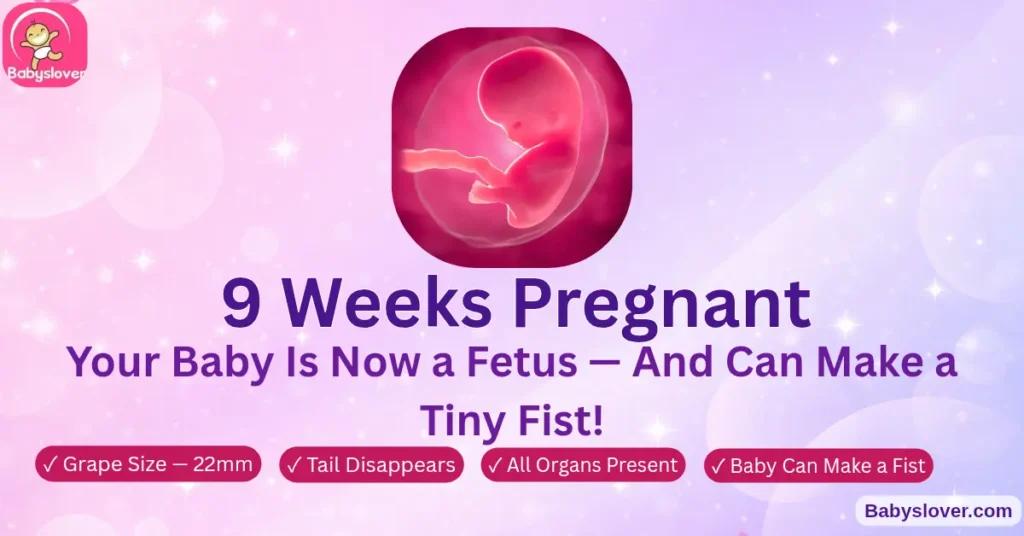 Babyslover

9 Weeks Pregnant

Your Baby Is Now a Fetus — And Can Make a Tiny Fist!

✓ Grape Size — 22mm

✓ Tail Disappears

✓ All Organs Present

✓ Baby Can Make a Fist

Babyslover.com